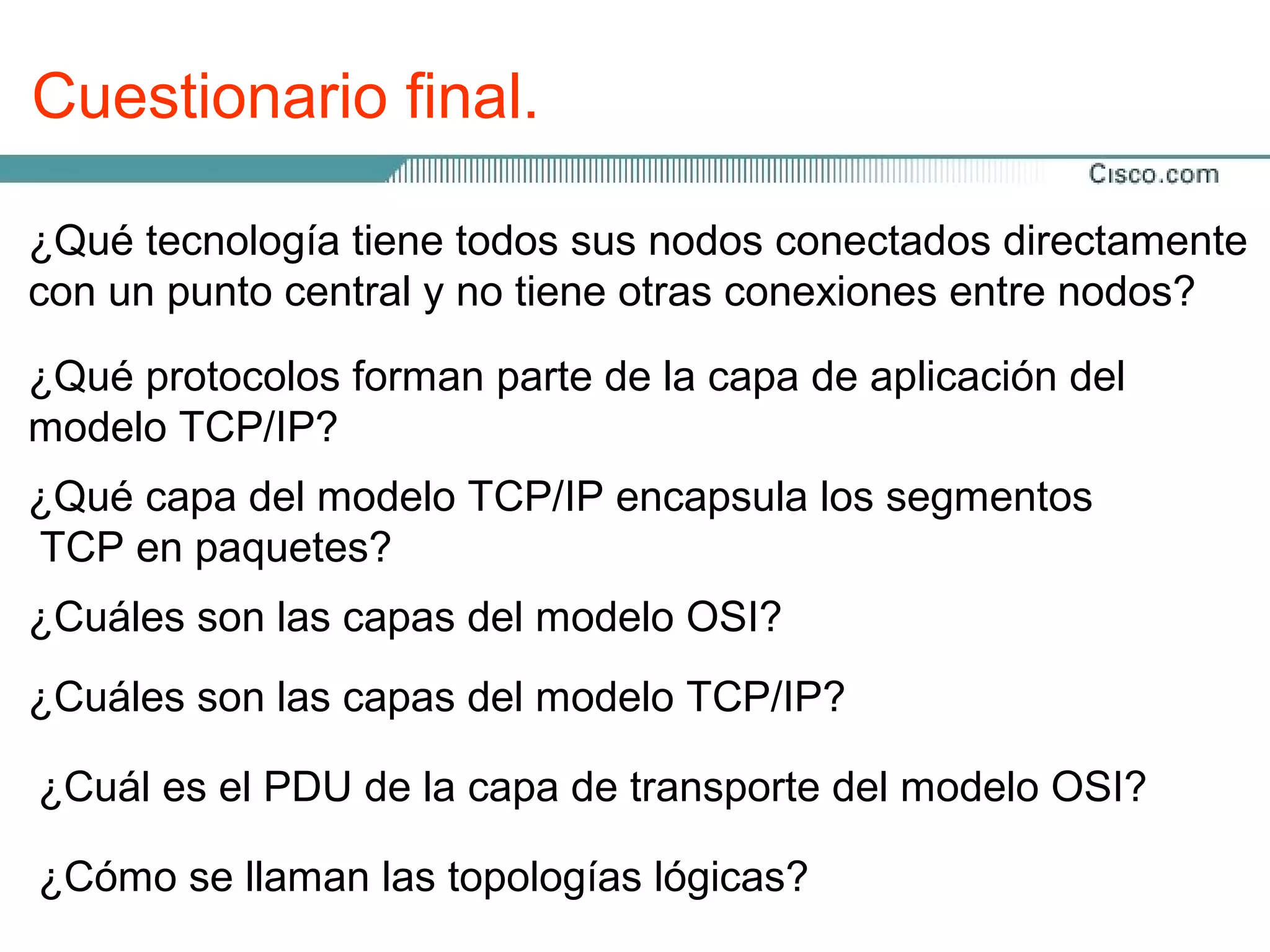 Cuestionario final.

Cisco.com

¿Qué tecnología tiene todos sus nodos conectados directamente con un punto central y no tiene otras conexiones entre nodos?

¿Qué protocolos forman parte de la capa de aplicación del modelo TCP/IP?

¿Qué capa del modelo TCP/IP encapsula los segmentos TCP en paquetes?

¿Cuáles son las capas del modelo OSI?

¿Cuáles son las capas del modelo TCP/IP?

¿Cuál es el PDU de la capa de transporte del modelo OSI?

¿Cómo se llaman las topologías lógicas?